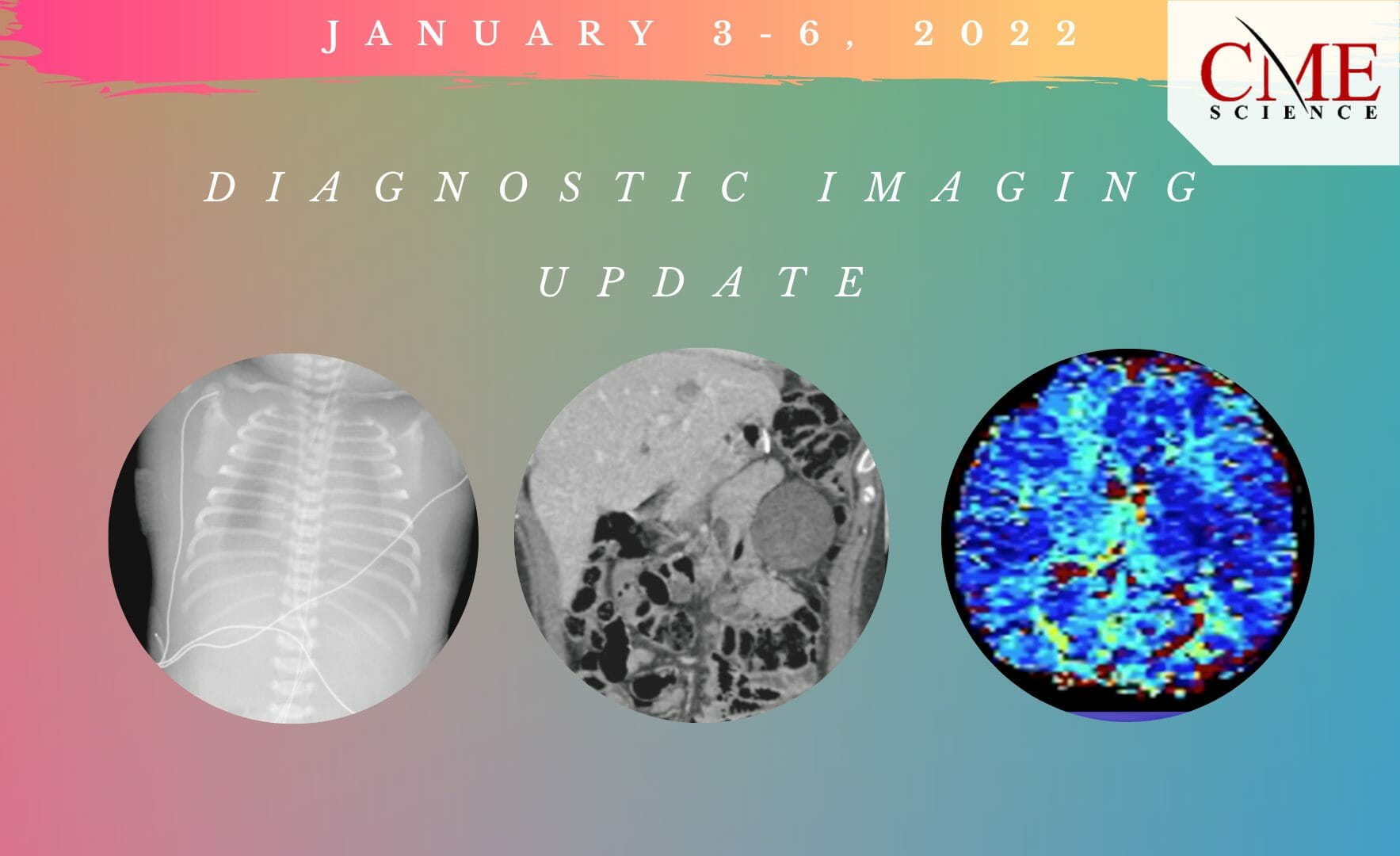 JANUARY 3-6, 2022

CME
SCIENCE

DIAGNOSTIC IMAGING
UPDATE